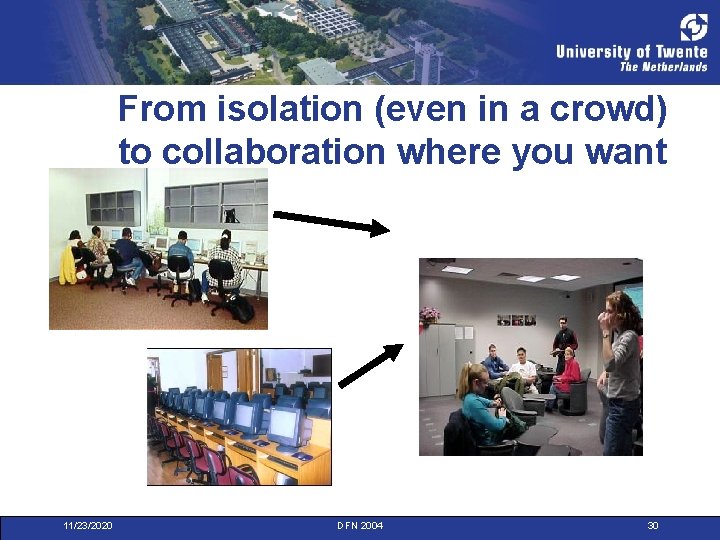 University of Twente
The Netherlands

From isolation (even in a crowd) to collaboration where you want

11/23/2020
DFN 2004
30